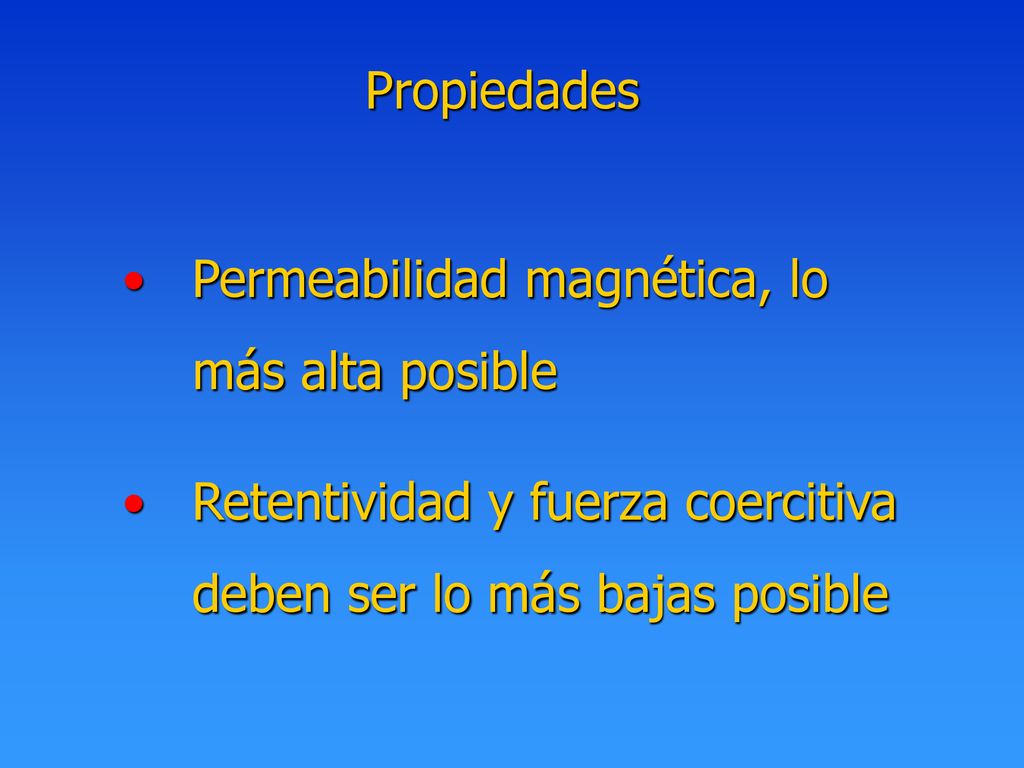 Propiedades

• Permeabilidad magnética, lo más alta posible

• Retentividad y fuerza coercitiva deben ser lo más bajas posible